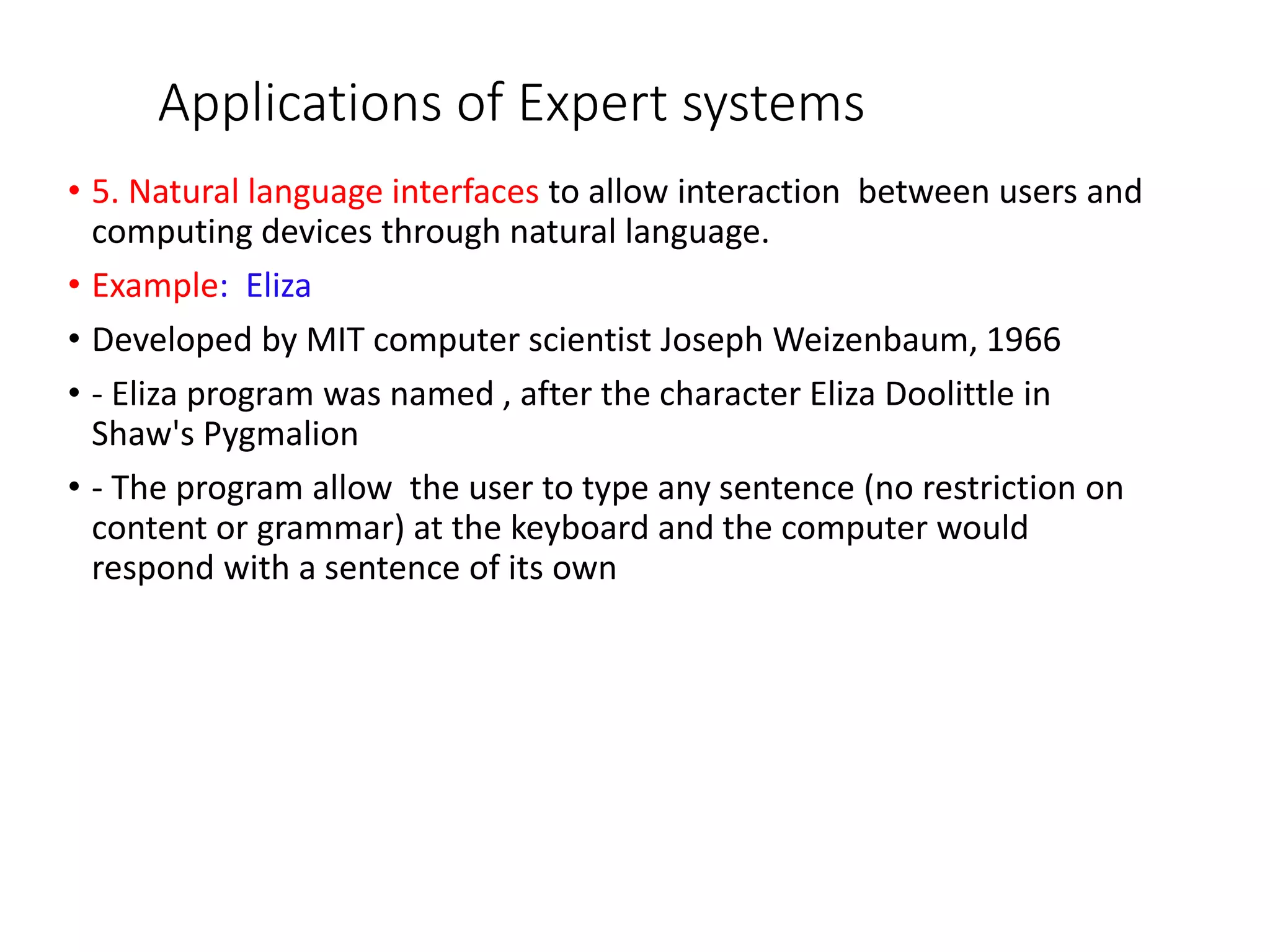 Applications of Expert systems

• 5. Natural language interfaces to allow interaction between users and computing devices through natural language.

• Example: Eliza

• Developed by MIT computer scientist Joseph Weizenbaum, 1966

• - Eliza program was named , after the character Eliza Doolittle in Shaw's Pygmalion

• - The program allow the user to type any sentence (no restriction on content or grammar) at the keyboard and the computer would respond with a sentence of its own